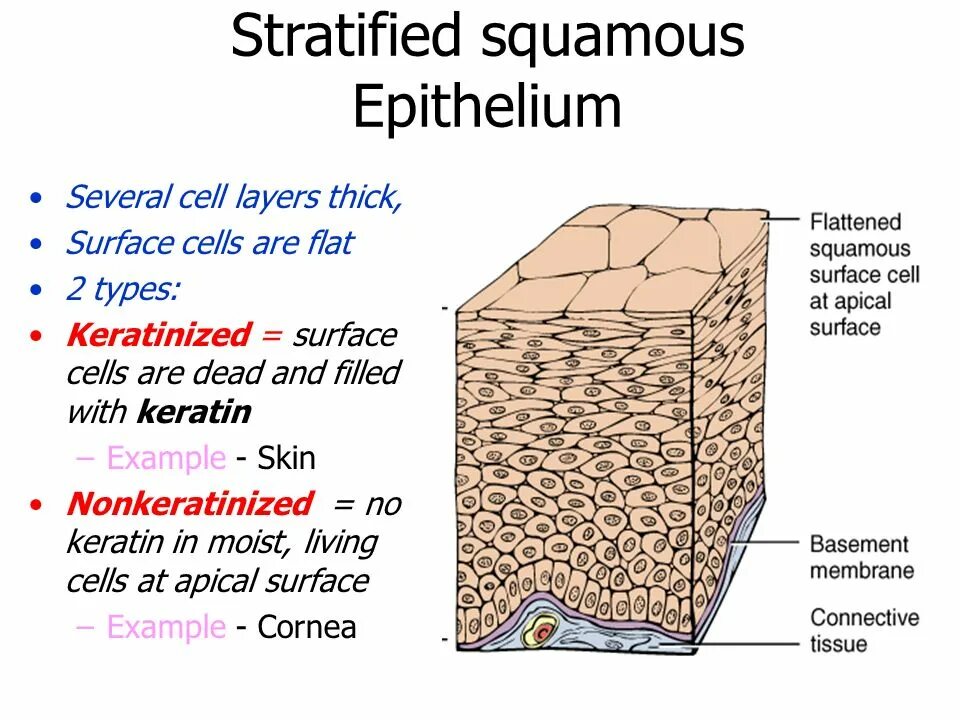 Stratified squamous Epithelium

• Several cell layers thick,
• Surface cells are flat
• 2 types:
• Keratinized = surface cells are dead and filled with keratin
– Example - Skin
• Nonkeratinized = no keratin in moist, living cells at apical surface
– Example - Cornea

Flattened squamous surface cell at apical surface

Basement membrane

Connective tissue